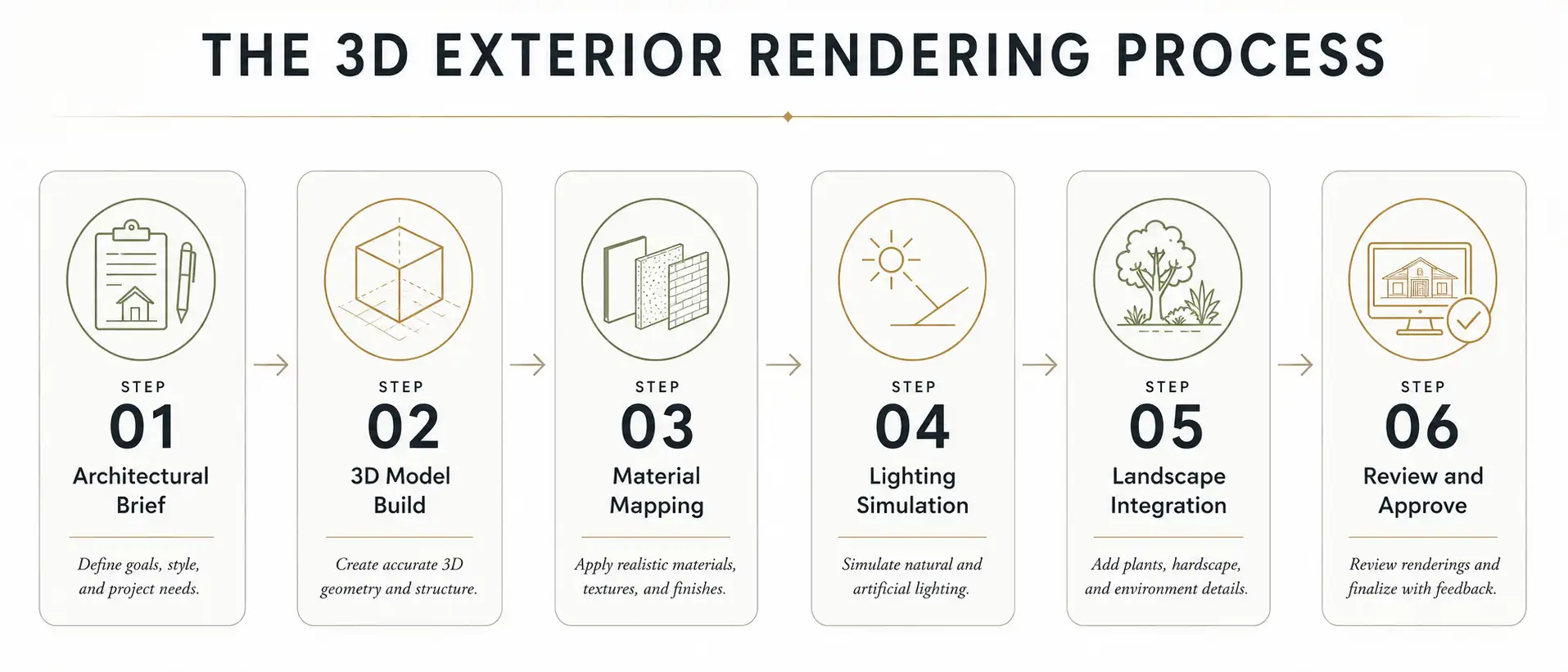 THE 3D EXTERIOR RENDERING PROCESS

STEP
01
Architectural Brief

Define goals, style, and project needs.

STEP
02
3D Model Build

Create accurate 3D geometry and structure.

STEP
03
Material Mapping

Apply realistic materials, textures, and finishes.

STEP
04
Lighting Simulation

Simulate natural and artificial lighting.

STEP
05
Landscape Integration

Add plants, hardscape, and environment details.

STEP
06
Review and Approve

Review renderings and finalize with feedback.